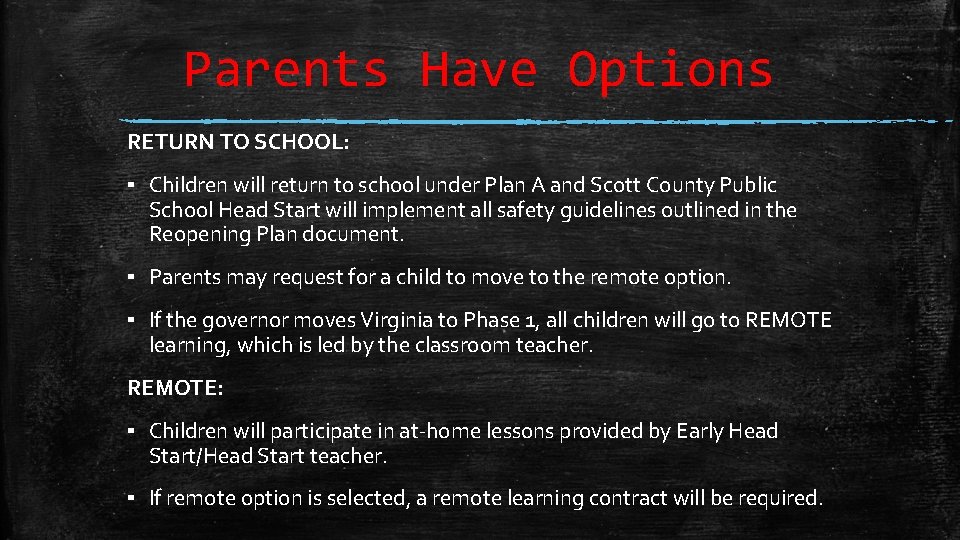 Parents Have Options

RETURN TO SCHOOL:

▪ Children will return to school under Plan A and Scott County Public School Head Start will implement all safety guidelines outlined in the Reopening Plan document.

▪ Parents may request for a child to move to the remote option.

▪ If the governor moves Virginia to Phase 1, all children will go to REMOTE learning, which is led by the classroom teacher.

REMOTE:

▪ Children will participate in at-home lessons provided by Early Head Start/Head Start teacher.

▪ If remote option is selected, a remote learning contract will be required.